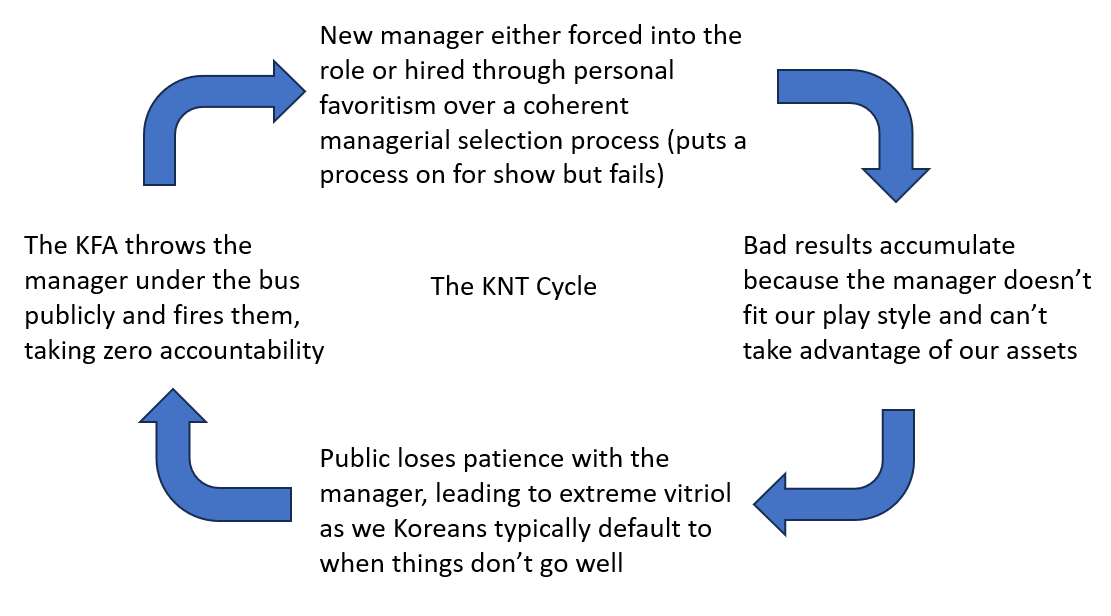 New manager either forced into the role or hired through personal favoritism over a coherent managerial selection process (puts a process on for show but fails)

The KFA throws the manager under the bus publicly and fires them, taking zero accountability

The KNT Cycle

Bad results accumulate because the manager doesn’t fit our play style and can’t take advantage of our assets

Public loses patience with the manager, leading to extreme vitriol as we Koreans typically default to when things don’t go well